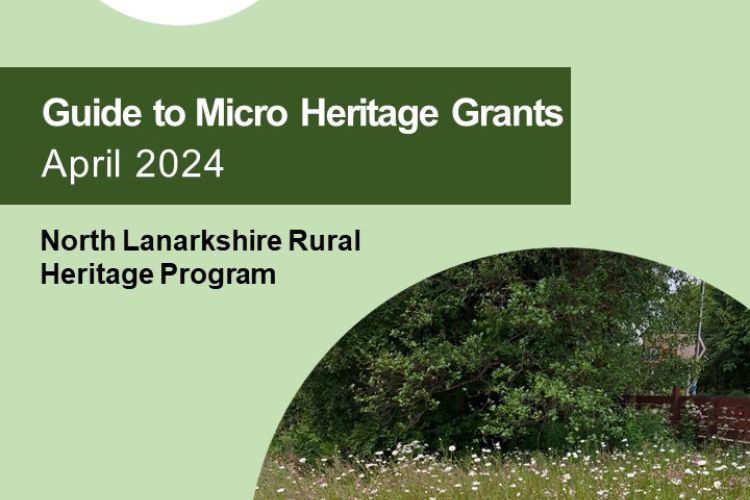 Guide to Micro Heritage Grants
April 2024

North Lanarkshire Rural Heritage Program